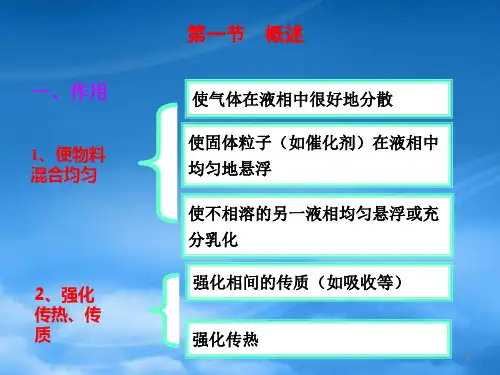 第一节　概述

一、作用

1、使物料混合均匀

使气体在液相中很好地分散

使固体粒子（如催化剂）在液相中均匀地悬浮

使不相溶的另一液相均匀悬浮或充分乳化

2、强化传热、传质

强化相间的传质（如吸收等）

强化传热